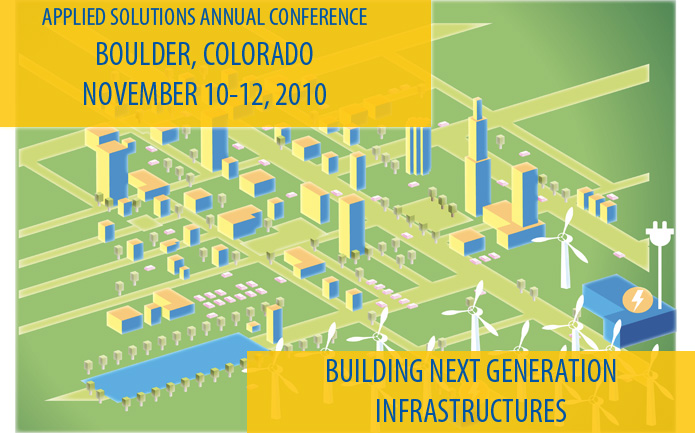 APPLIED SOLUTIONS ANNUAL CONFERENCE
BOULDER, COLORADO
NOVEMBER 10-12, 2010

BUILDING NEXT GENERATION INFRASTRUCTURES